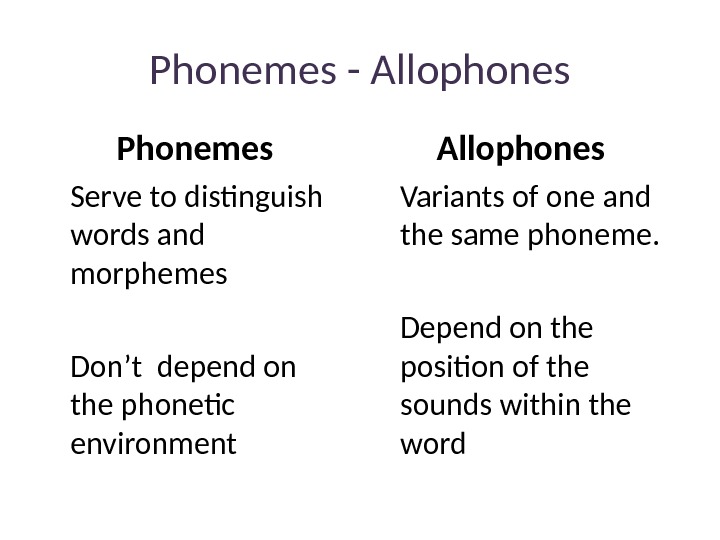 Phonemes - Allophones

Phonemes

Serve to distinguish words and morphemes

Don’t depend on the phonetic environment

Allophones

Variants of one and the same phoneme.

Depend on the position of the sounds within the word